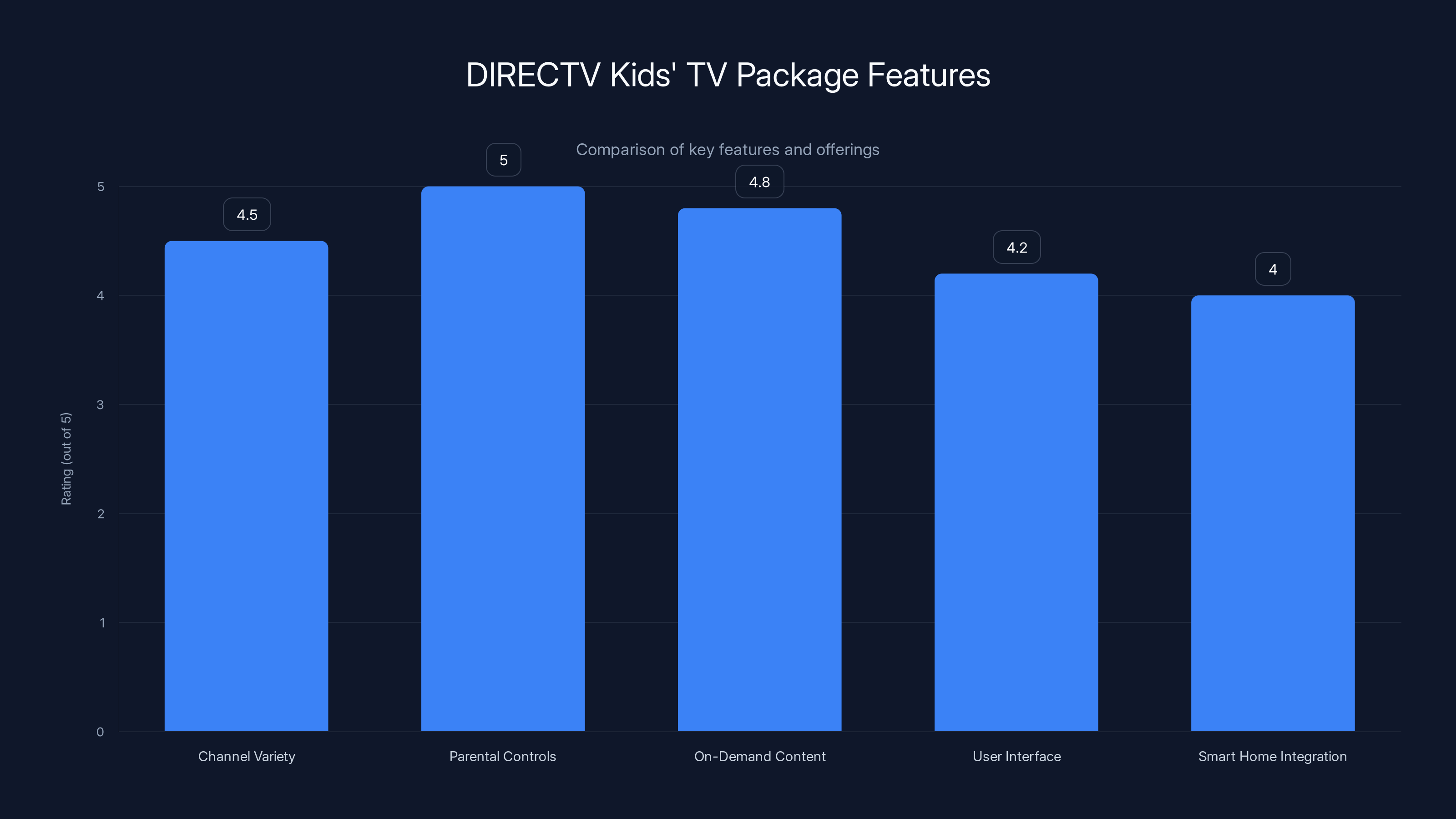 DIRECTV Kids' TV Package Features

Comparison of key features and offerings

Rating (out of 5)

5
4
3
2
1
0

4.5
5
4.8
4.2
4

Channel Variety
Parental Controls
On-Demand Content
User Interface
Smart Home Integration